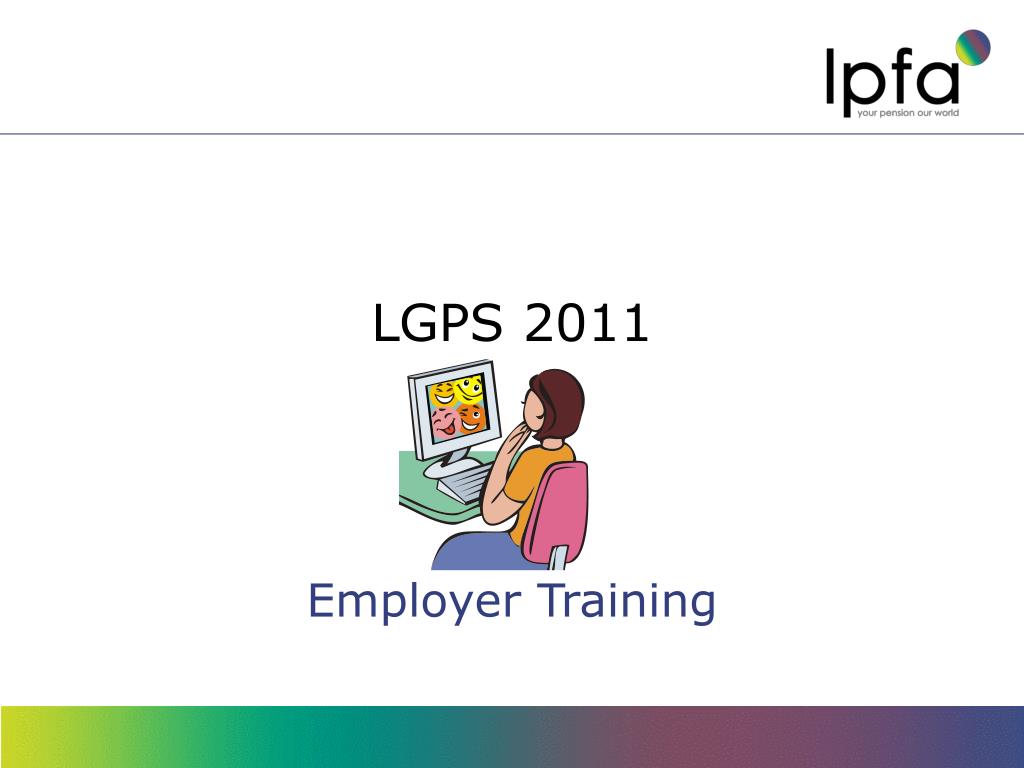 lpfa
your pension our world

LGPS 2011

Employer Training